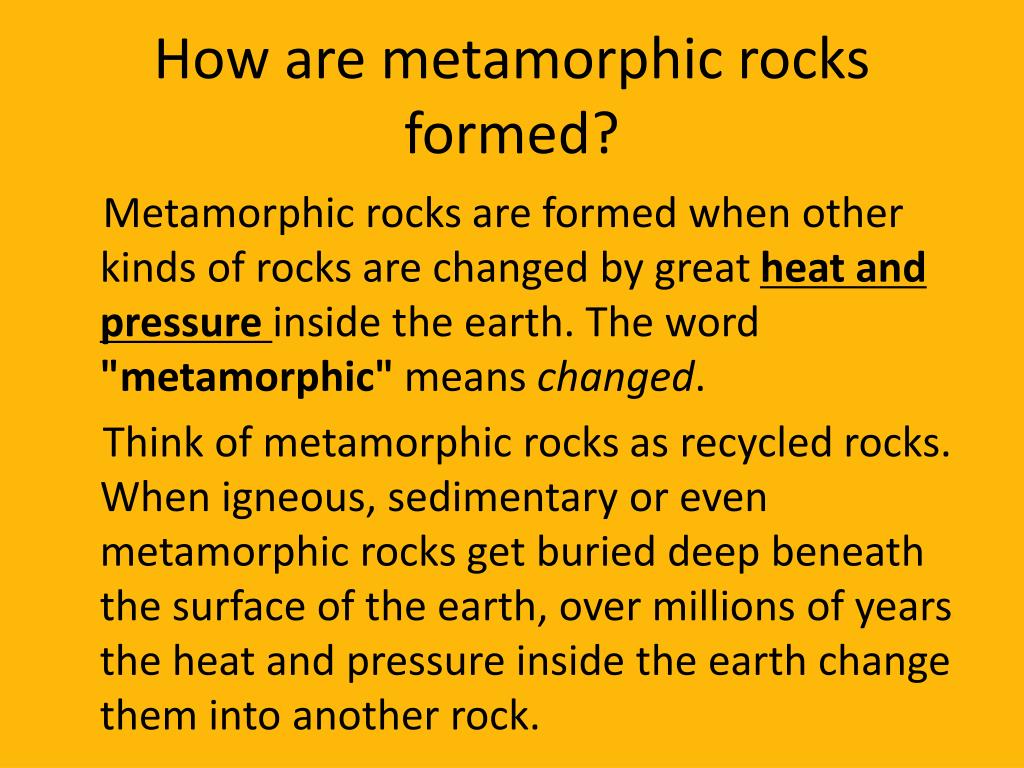 How are metamorphic rocks formed?

Metamorphic rocks are formed when other kinds of rocks are changed by great heat and pressure inside the earth. The word "metamorphic" means changed.

Think of metamorphic rocks as recycled rocks. When igneous, sedimentary or even metamorphic rocks get buried deep beneath the surface of the earth, over millions of years the heat and pressure inside the earth change them into another rock.